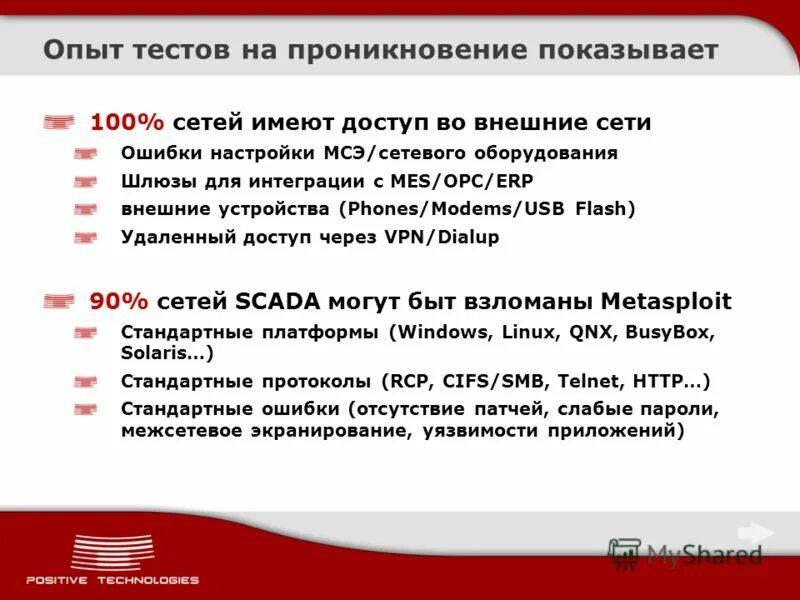 Опыт тестов на проникновение показывает

100% сетей имеют доступ во внешние сети

Ошибки настройки МСЭ/сетевого оборудования

Шлюзы для интеграции с MES/OPC/ERP

внешние устройства (Phones/Modems/USB Flash)

Удаленный доступ через VPN/Dialup

90% сетей SCADA могут быт взломаны Metasploit

Стандартные платформы (Windows, Linux, QNX, BusyBox, Solaris…)

Стандартные протоколы (RCP, CIFS/SMB, Telnet, HTTP…)

Стандартные ошибки (отсутствие патчей, слабые пароли, межсетевое экранирование, уязвимости приложений)

POSITIVE TECHNOLOGIES

MyShared